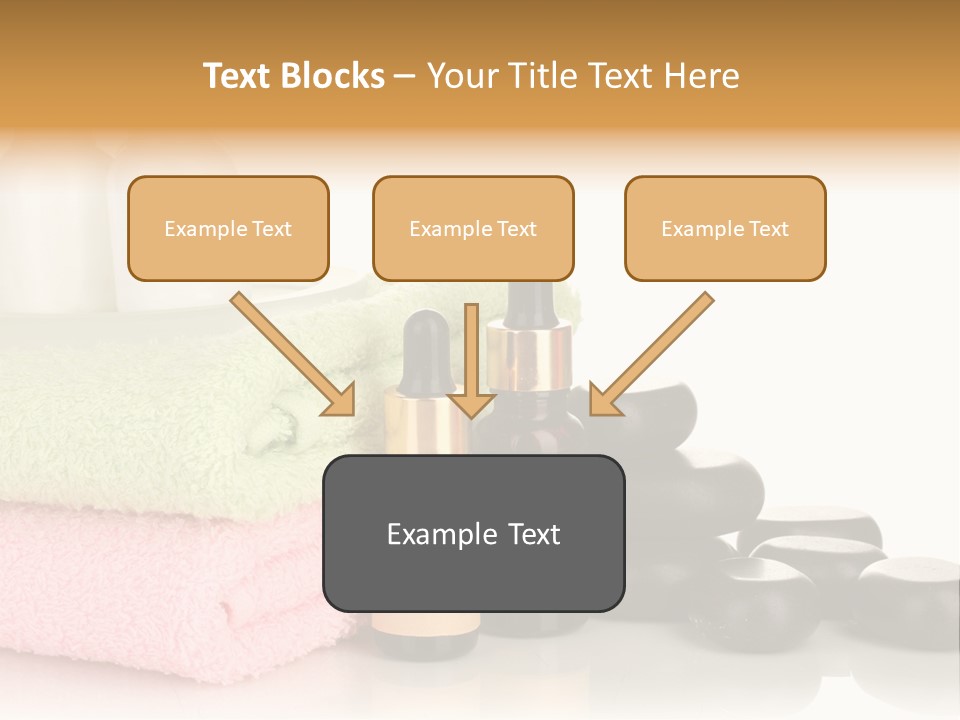 Text Blocks – Your Title Text Here

Example Text

Example Text

Example Text

Example Text